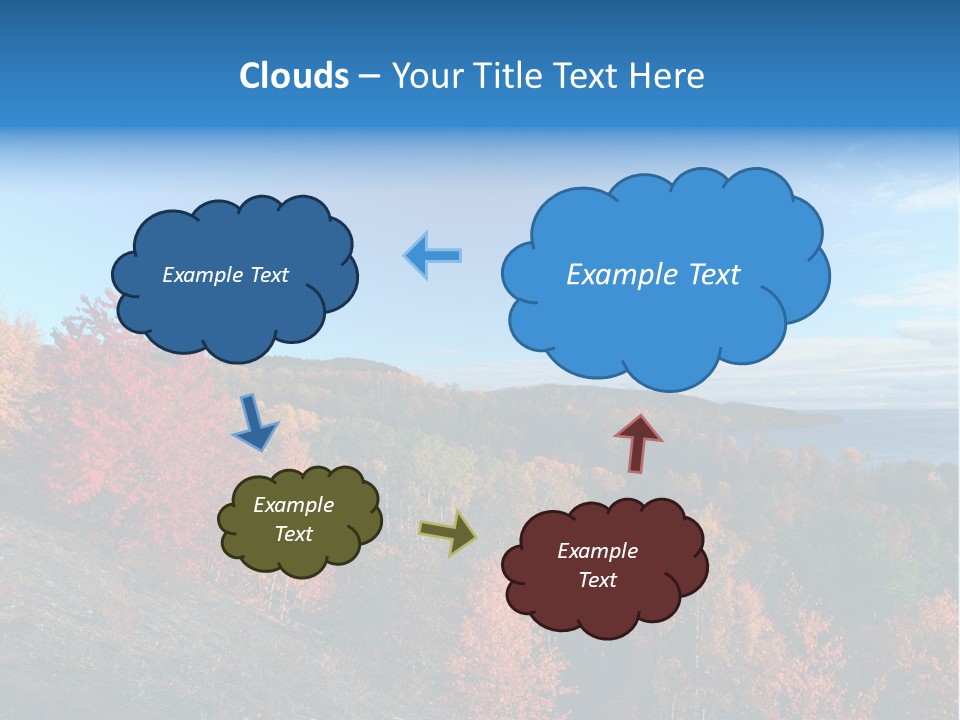 Clouds – Your Title Text Here

Example Text

Example Text

Example Text

Example Text